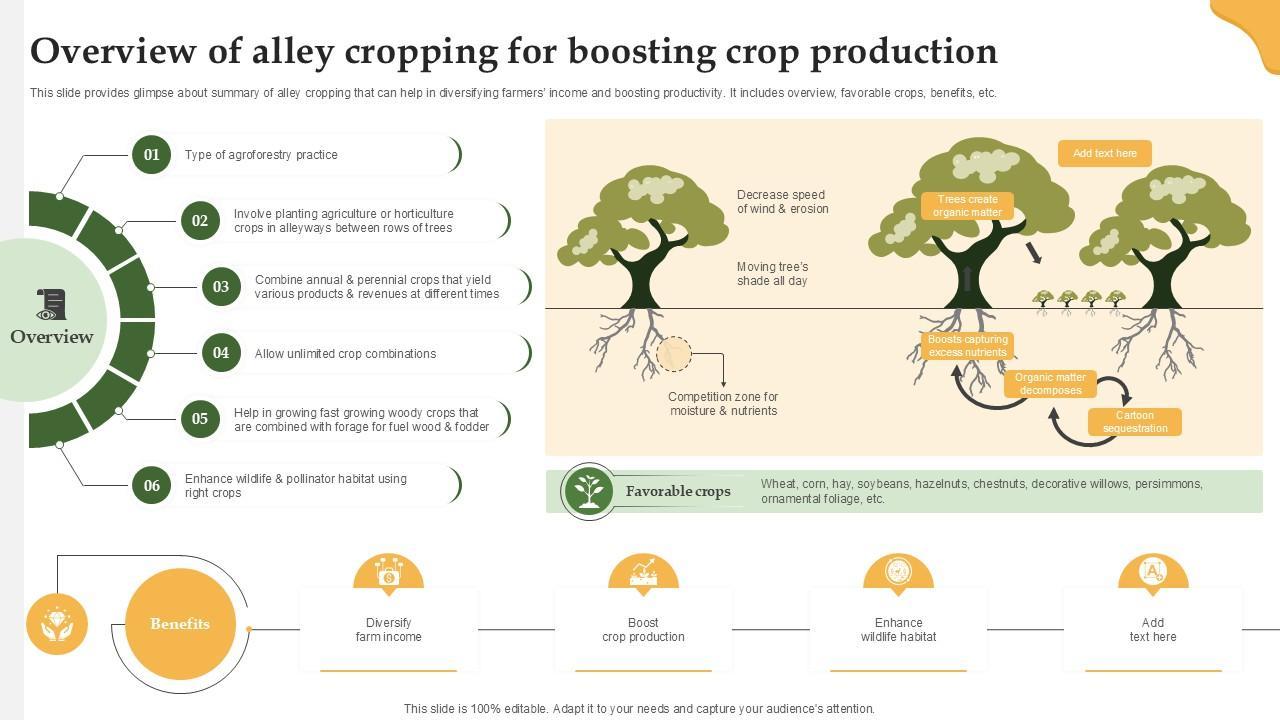 Overview of alley cropping for boosting crop production

This slide provides glimpse about summary of alley cropping that can help in diversifying farmers' income and boosting productivity. It includes overview, favorable crops, benefits, etc.

Overview

01 Type of agroforestry practice

02 Involve planting agriculture or horticulture crops in alleyways between rows of trees

03 Combine annual & perennial crops that yield various products & revenues at different times

04 Allow unlimited crop combinations

05 Help in growing fast growing woody crops that are combined with forage for fuel wood & fodder

06 Enhance wildlife & pollinator habitat using right crops

Decrease speed of wind & erosion

Moving tree's shade all day

Competition zone for moisture & nutrients

Add text here

Trees create organic matter

Boosts capturing excess nutrients

Organic matter decomposes

Cartoon sequestration

Favorable crops

Wheat, corn, hay, soybeans, hazelnuts, chestnuts, decorative willows, persimmons, ornamental foliage, etc.

Benefits

Diversify farm income

Boost crop production

Enhance wildlife habitat

Add text here

This slide is 100% editable. Adapt it to your needs and capture your audience's attention.